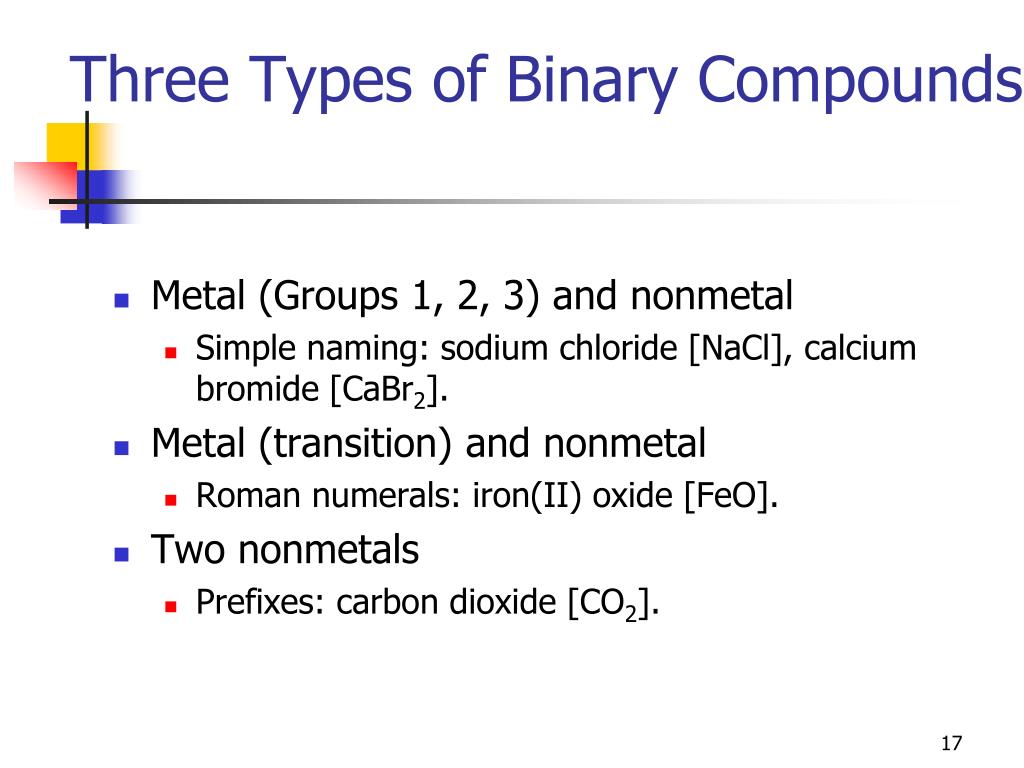 Three Types of Binary Compounds

- Metal (Groups 1, 2, 3) and nonmetal
  - Simple naming: sodium chloride [NaCl], calcium bromide [$CaBr_2$].
- Metal (transition) and nonmetal
  - Roman numerals: iron(II) oxide [FeO].
- Two nonmetals
  - Prefixes: carbon dioxide [$CO_2$].

17